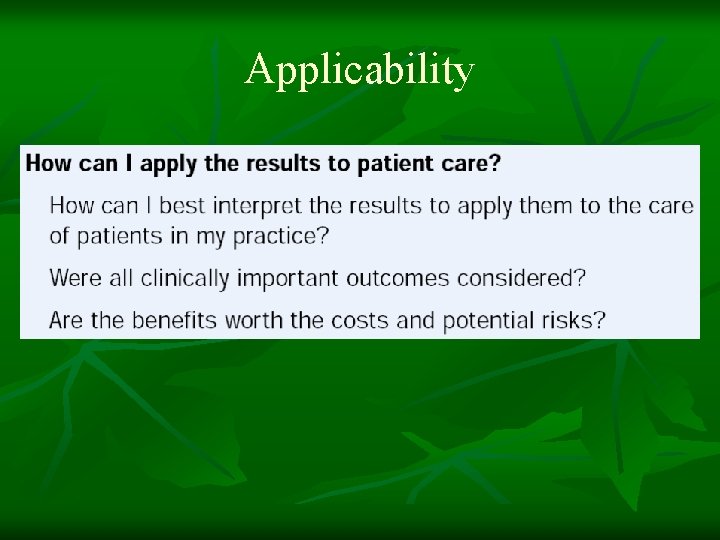 Applicability

How can I apply the results to patient care?

How can I best interpret the results to apply them to the care of patients in my practice?

Were all clinically important outcomes considered?

Are the benefits worth the costs and potential risks?